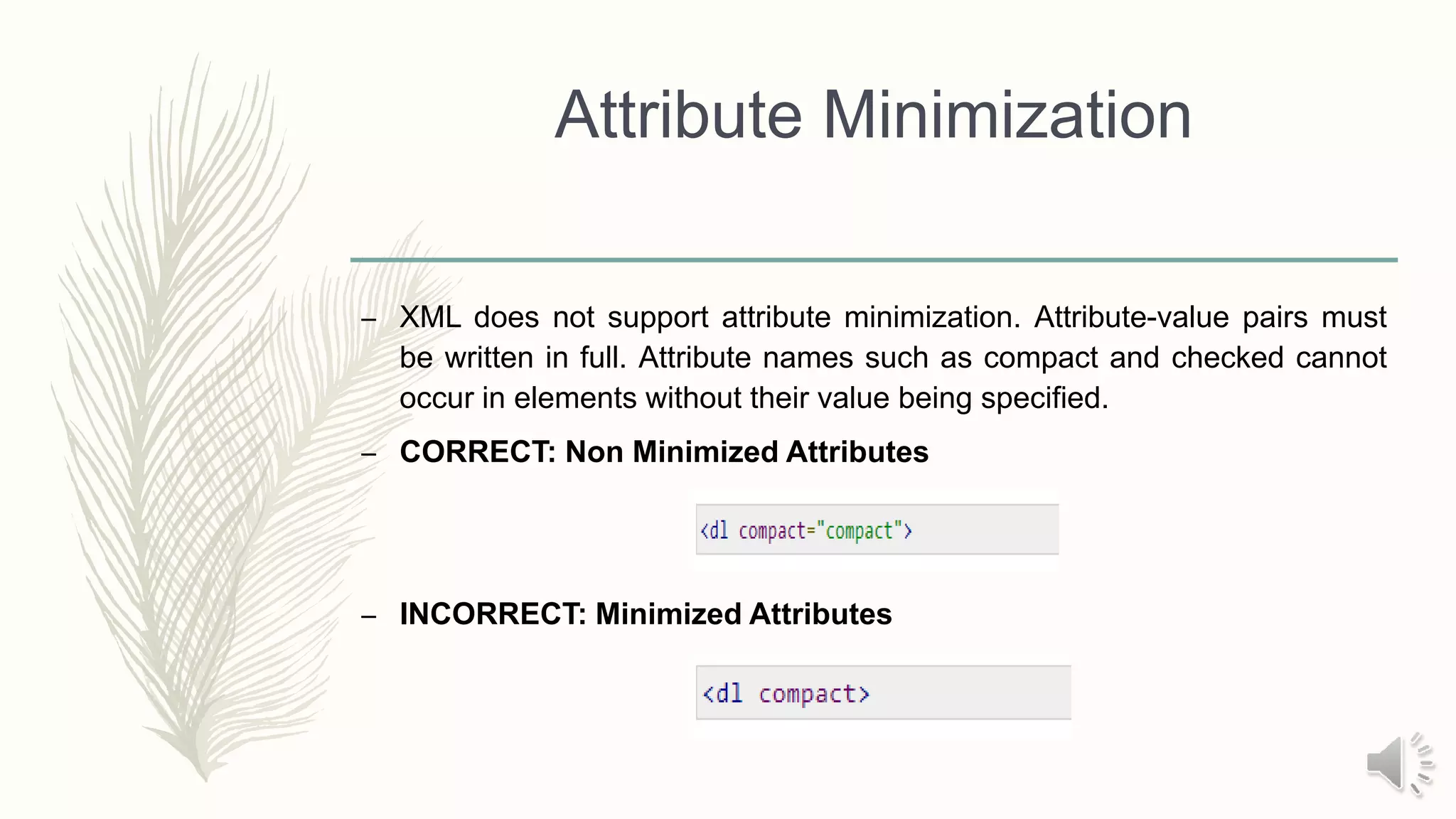 Attribute Minimization

– XML does not support attribute minimization. Attribute-value pairs must be written in full. Attribute names such as compact and checked cannot occur in elements without their value being specified.

– CORRECT: Non Minimized Attributes

<dl compact="compact">

– INCORRECT: Minimized Attributes

<dl compact>